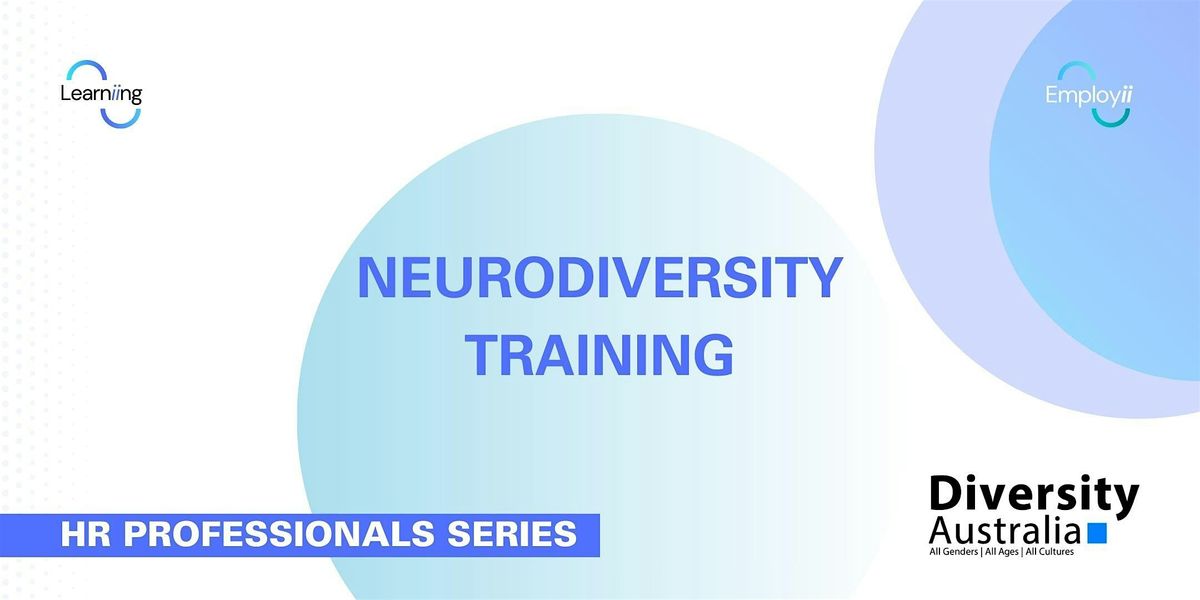 Learniing

Employii

NEURODIVERSITY TRAINING

HR PROFESSIONALS SERIES

Diversity Australia
All Genders | All Ages | All Cultures